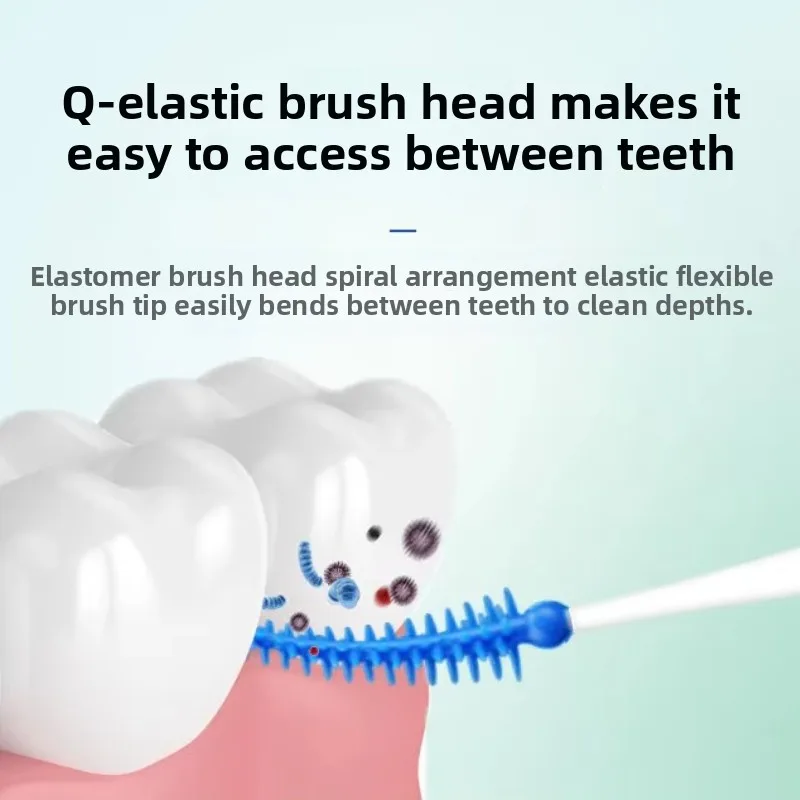 Q-elastic brush head makes it easy to access between teeth

Elastomer brush head spiral arrangement elastic flexible brush tip easily bends between teeth to clean depths.